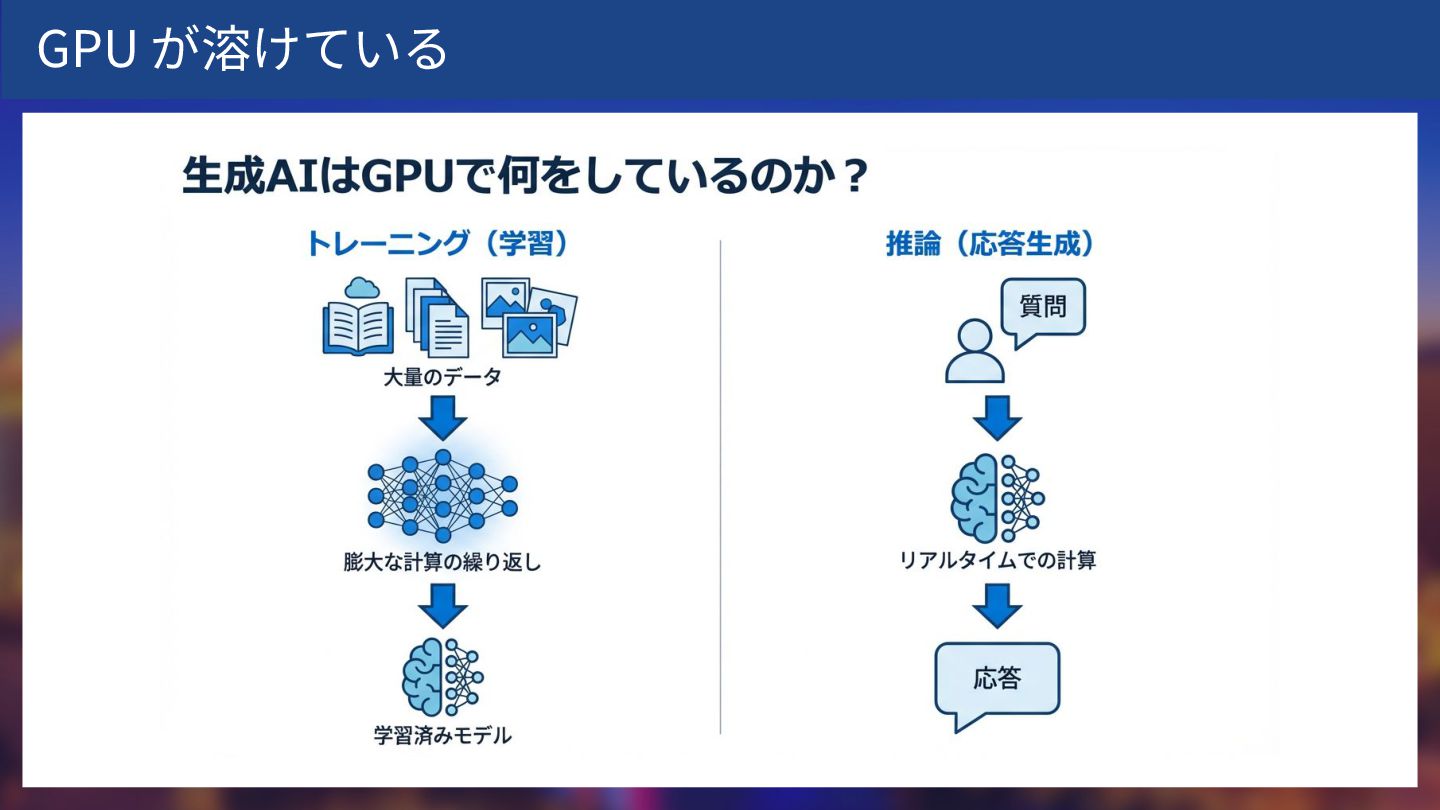 GPU が溶けている

生成AIはGPUで何をしているのか？

トレーニング（学習）

大量のデータ

膨大な計算の繰り返し

学習済みモデル

推論（応答生成）

質問

リアルタイムでの計算

応答